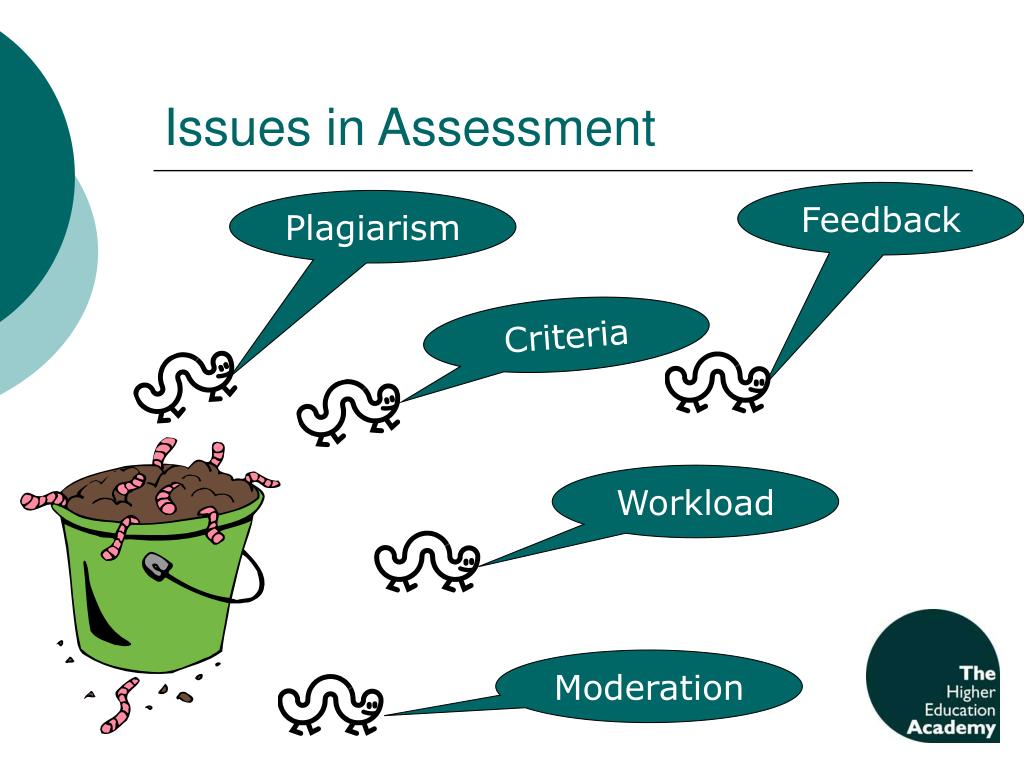 Issues in Assessment

Plagiarism

Feedback

Criteria

Workload

Moderation

The Higher Education Academy